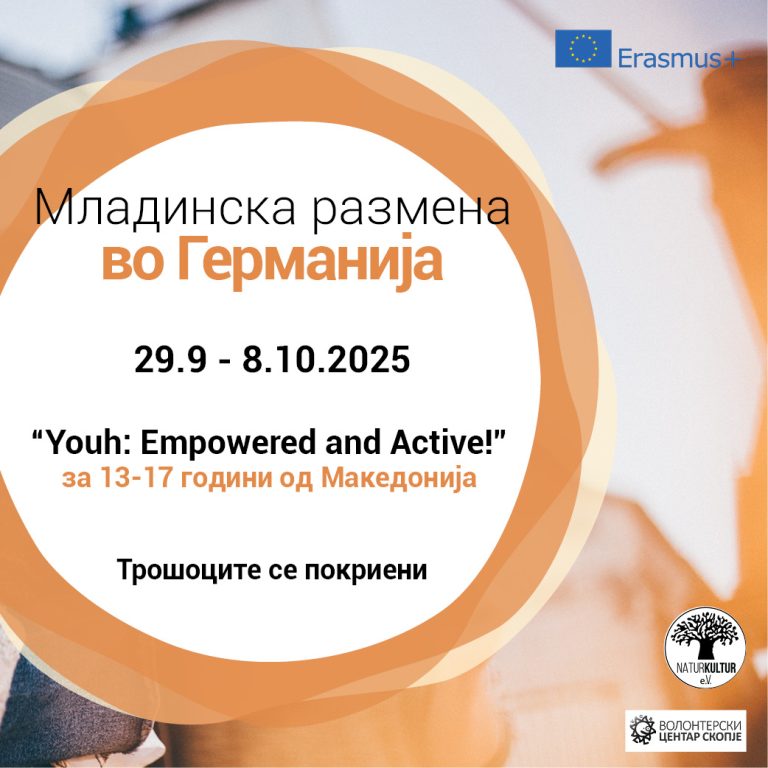 Erasmus+

Младинска размена
во Германија

29.9 - 8.10.2025

“Youh: Empowered and Active!”
за 13-17 години од Македонија

Трошоците се покриени

NATURKULTUR e.V.

ВОЛОНТЕРСКИ ЦЕНТАР СКОПЈЕ